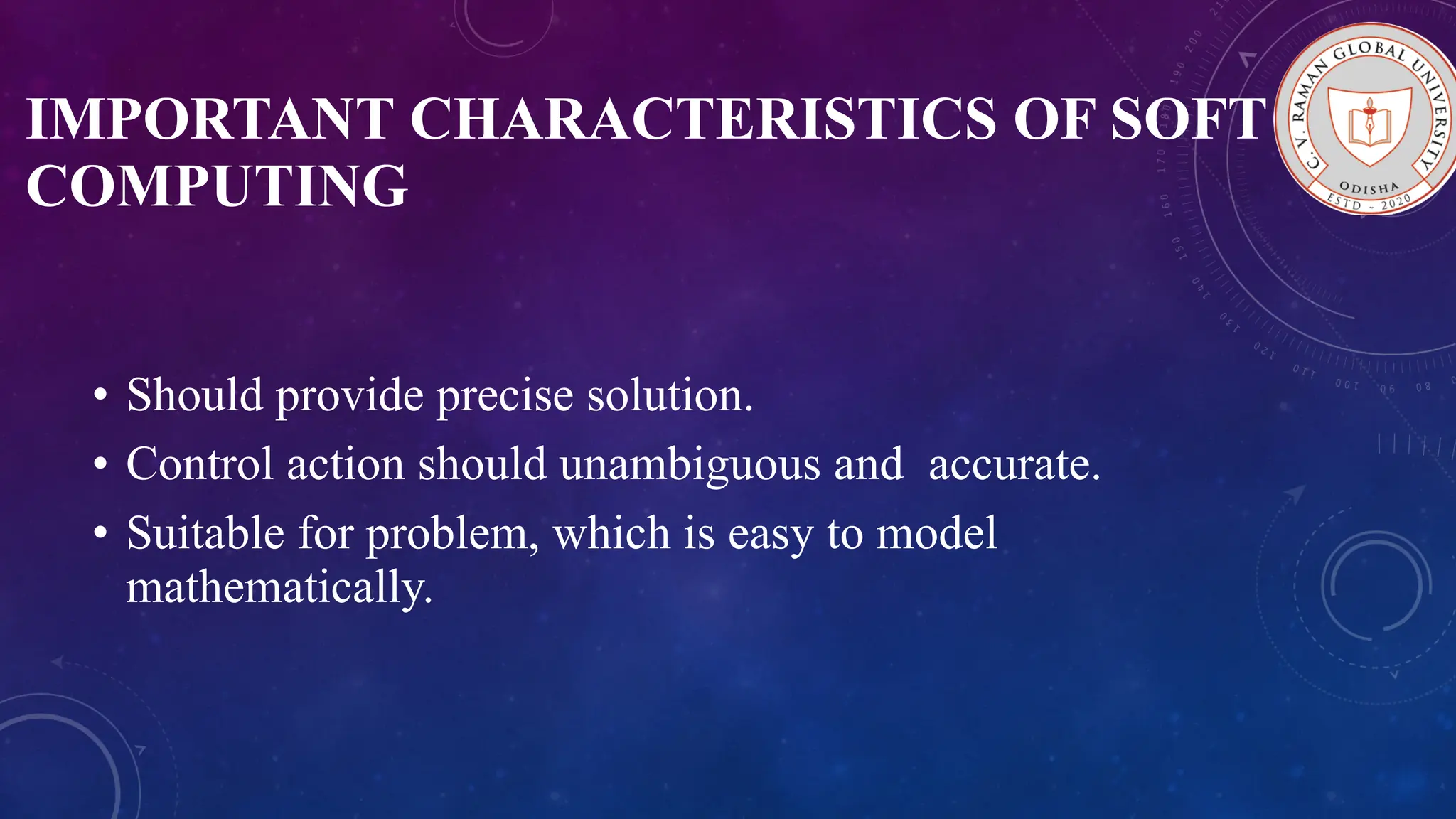 IMPORTANT CHARACTERISTICS OF SOFT COMPUTING

C. V. RAMAN GLOBAL UNIVERSITY
ODISHA
ESTD - 2020

• Should provide precise solution.
• Control action should unambiguous and accurate.
• Suitable for problem, which is easy to model mathematically.